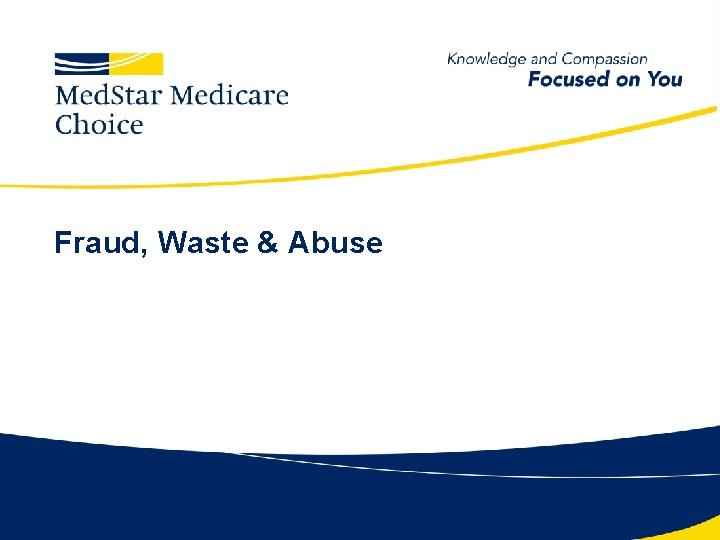 MedStar Medicare Choice

Knowledge and Compassion
Focused on You

Fraud, Waste & Abuse